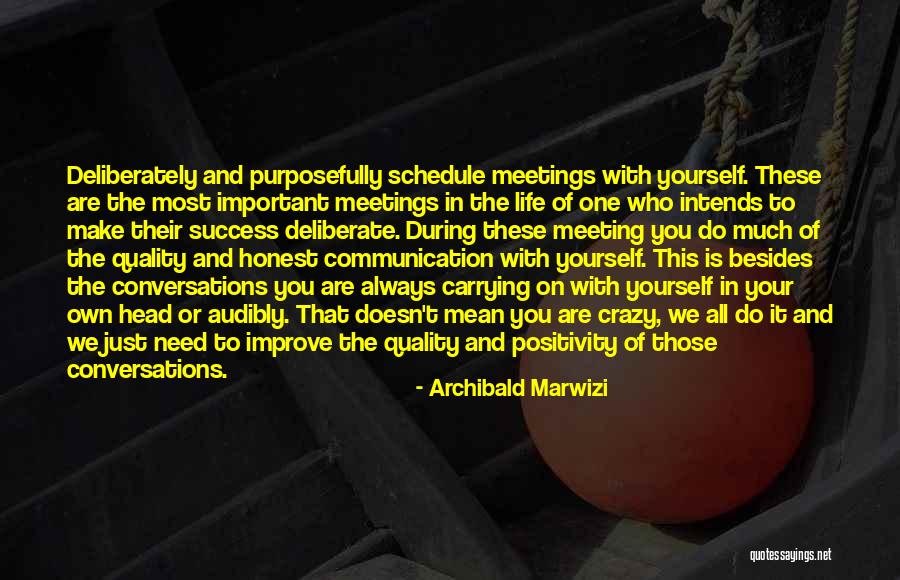 Deliberately and purposefully schedule meetings with yourself. These are the most important meetings in the life of one who intends to make their success deliberate. During these meeting you do much of the quality and honest communication with yourself. This is besides the conversations you are always carrying on with yourself in your own head or audibly. That doesn't mean you are crazy, we all do it and we just need to improve the quality and positivity of those conversations.

- Archibald Marwizi

quotessayings.net